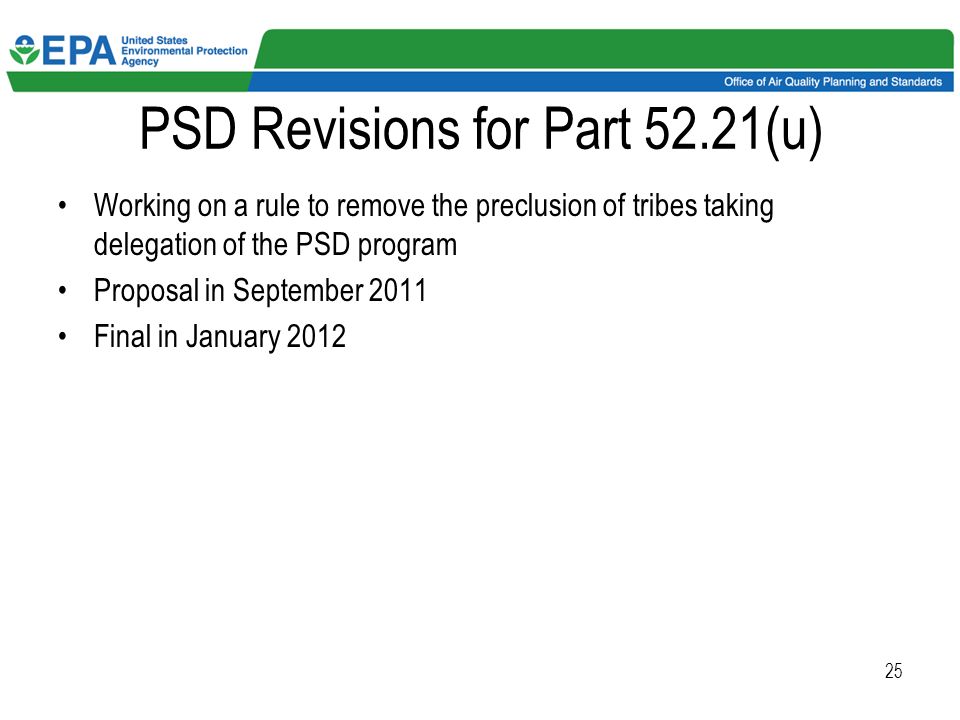 EPA United States Environmental Protection Agency

Office of Air Quality Planning and Standards

PSD Revisions for Part 52.21(u)

• Working on a rule to remove the preclusion of tribes taking delegation of the PSD program
• Proposal in September 2011
• Final in January 2012

25